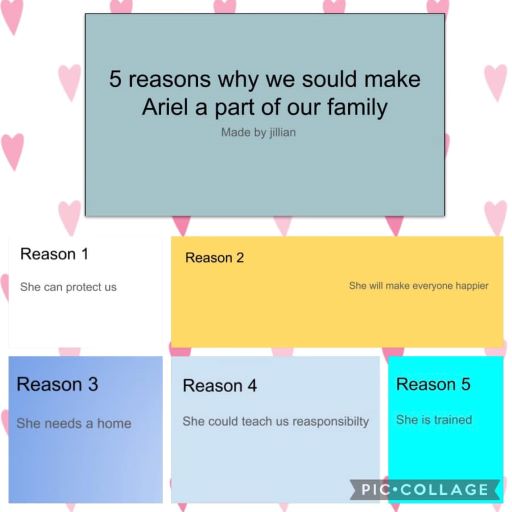 5 reasons why we sould make Ariel a part of our family

Made by jillian

Reason 1

She can protect us

Reason 2

She will make everyone happier

Reason 3

She needs a home

Reason 4

She could teach us reasponsibilty

Reason 5

She is trained

PIC•COLLAGE